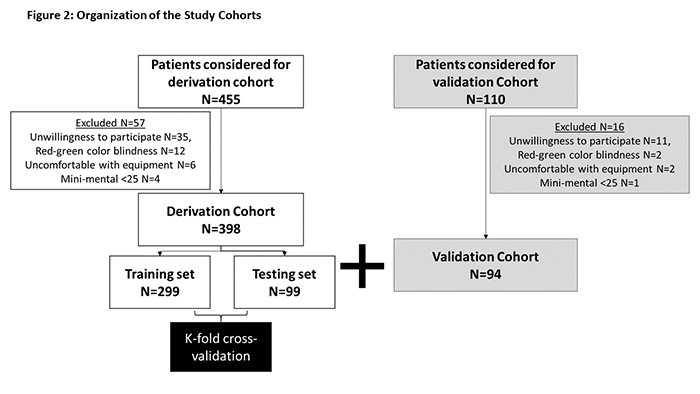 Figure 2: Organization of the Study Cohorts

Patients considered for derivation cohort
N=455

Excluded N=57
Unwillingness to participate N=35,
Red-green color blindness N=12
Uncomfortable with equipment N=6
Mini-mental <25 N=4

Derivation Cohort
N=398

Training set
N=299

Testing set
N=99

K-fold cross-validation

+

Patients considered for validation Cohort
N=110

Excluded N=16
Unwillingness to participate N=11,
Red-green color blindness N=2
Uncomfortable with equipment N=2
Mini-mental <25 N=1

Validation Cohort
N=94